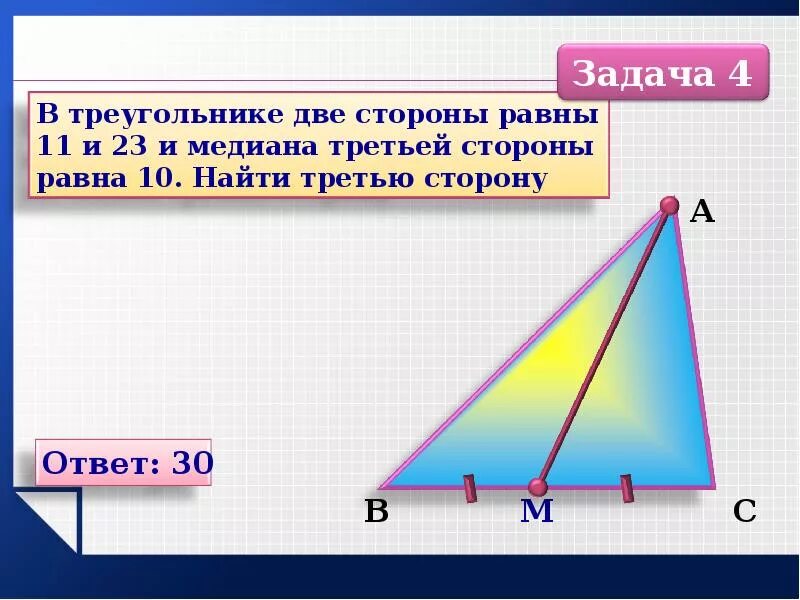 Задача 4

В треугольнике две стороны равны 11 и 23 и медиана третьей стороны равна 10. Найти третью сторону

A

Ответ: 30

B M C